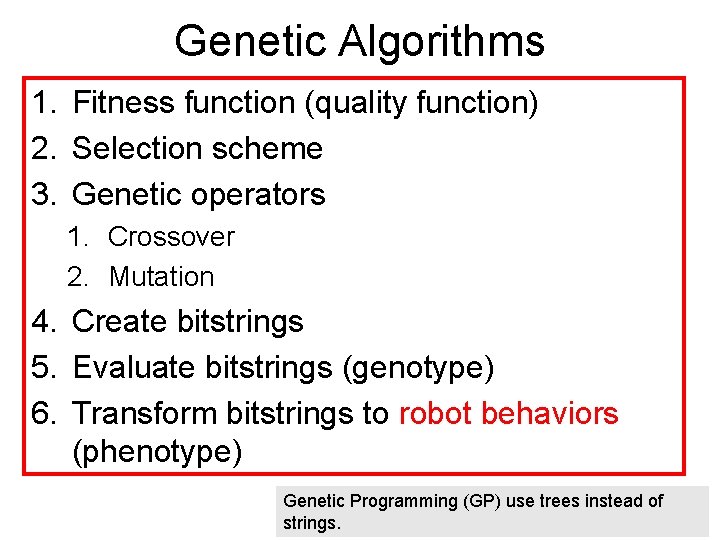 Genetic Algorithms

1. Fitness function (quality function)
2. Selection scheme
3. Genetic operators
   1. Crossover
   2. Mutation
4. Create bitstrings
5. Evaluate bitstrings (genotype)
6. Transform bitstrings to robot behaviors (phenotype)

Genetic Programming (GP) use trees instead of strings.